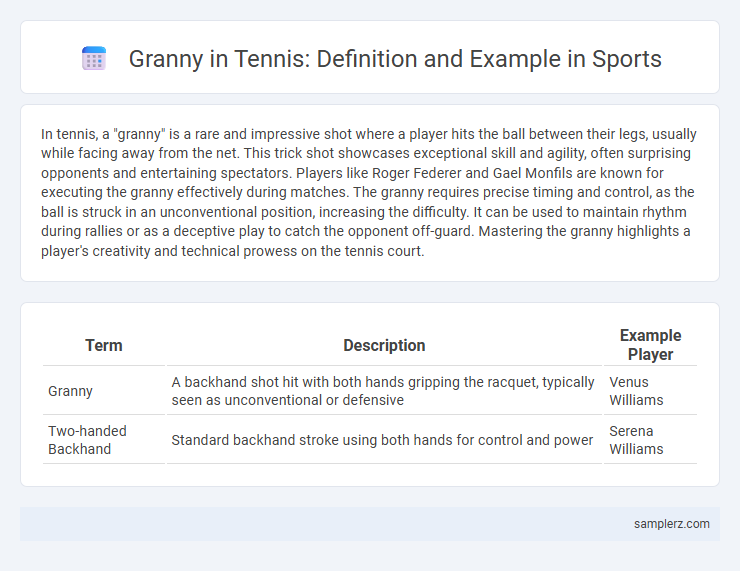 Granny in Tennis: Definition and Example in Sports

In tennis, a "granny" is a rare and impressive shot where a player hits the ball between their legs, usually while facing away from the net. This trick shot showcases exceptional skill and agility, often surprising opponents and entertaining spectators. Players like Roger Federer and Gael Monfils are known for executing the granny effectively during matches. The granny requires precise timing and control, as the ball is struck in an unconventional position, increasing the difficulty. It can be used to maintain rhythm during rallies or as a deceptive play to catch the opponent off-guard. Mastering the granny highlights a player's creativity and technical prowess on the tennis court.

| Term | Description | Example Player |
|---|---|---|
| Granny | A backhand shot hit with both hands gripping the racquet, typically seen as unconventional or defensive | Venus Williams |
| Two-handed Backhand | Standard backhand stroke using both hands for control and power | Serena Williams |

samplerz.com